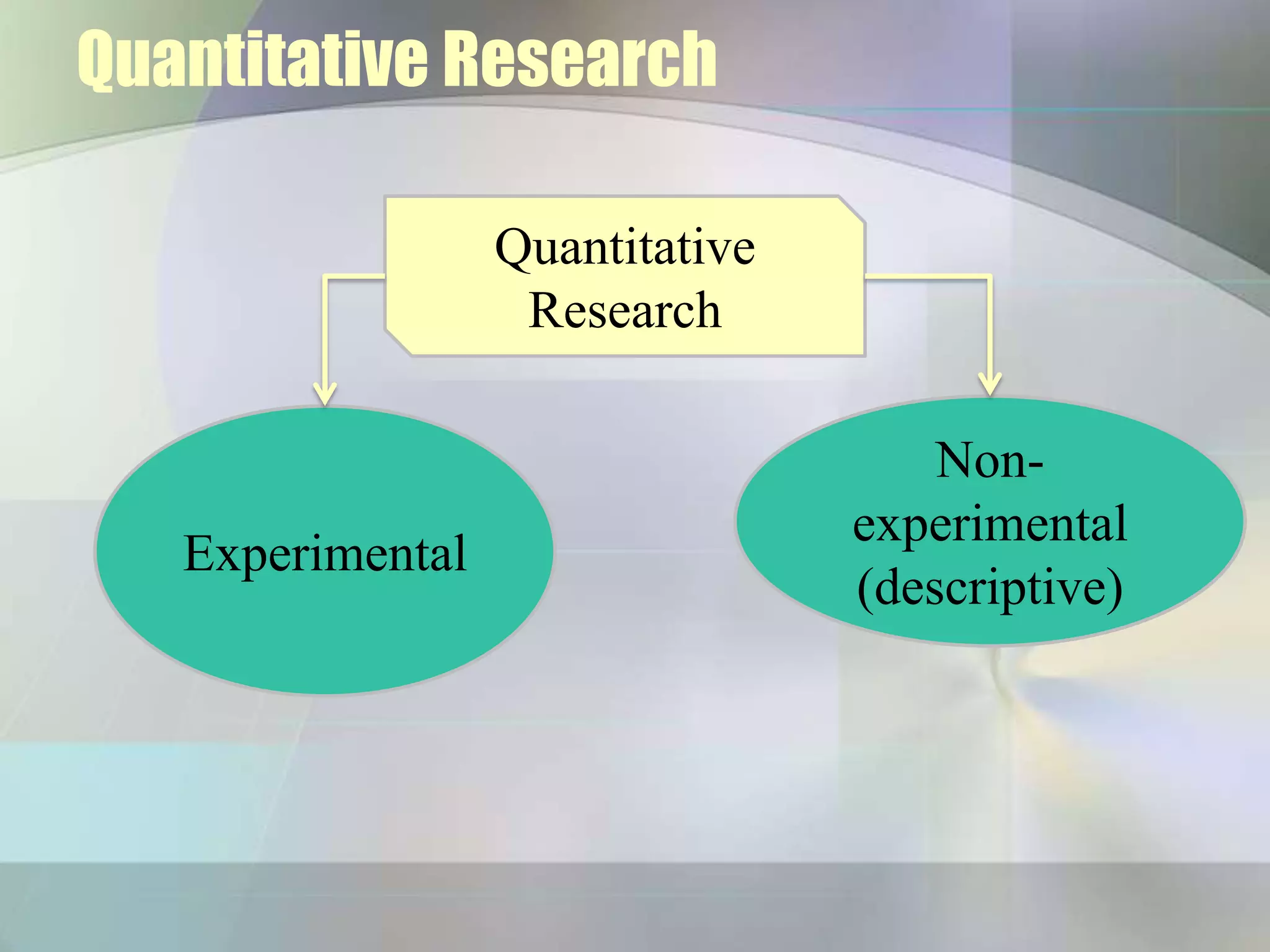 Quantitative Research

Quantitative Research

Experimental

Non-experimental (descriptive)